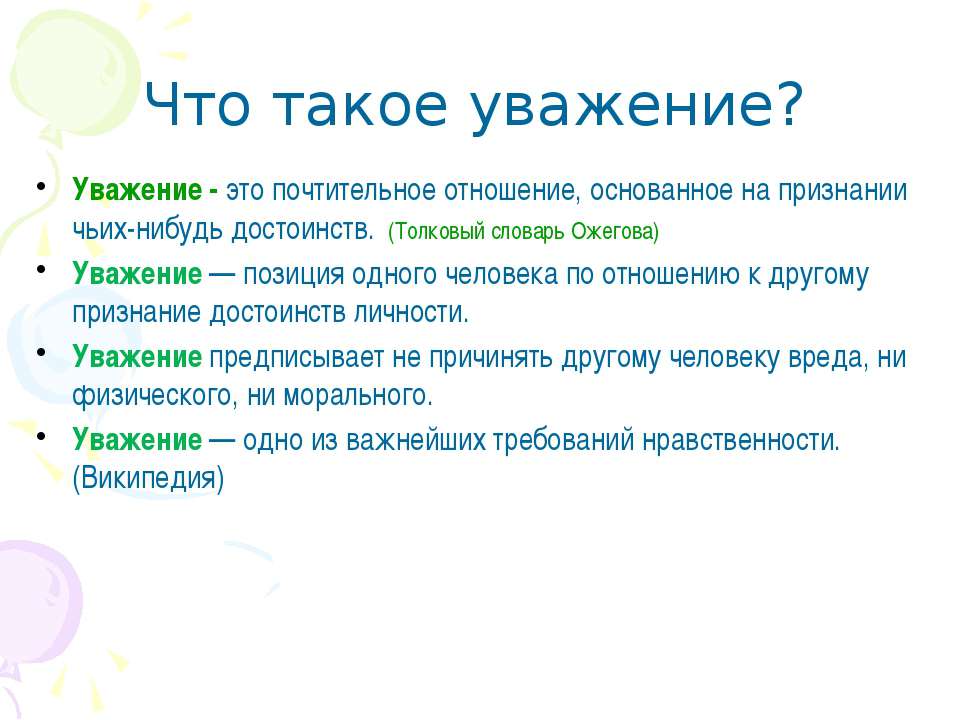 Что такое уважение?

• Уважение - это почтительное отношение, основанное на признании чьих-нибудь достоинств. (Толковый словарь Ожегова)

• Уважение — позиция одного человека по отношению к другому признание достоинств личности.

• Уважение предписывает не причинять другому человеку вреда, ни физического, ни морального.

• Уважение — одно из важнейших требований нравственности. (Википедия)